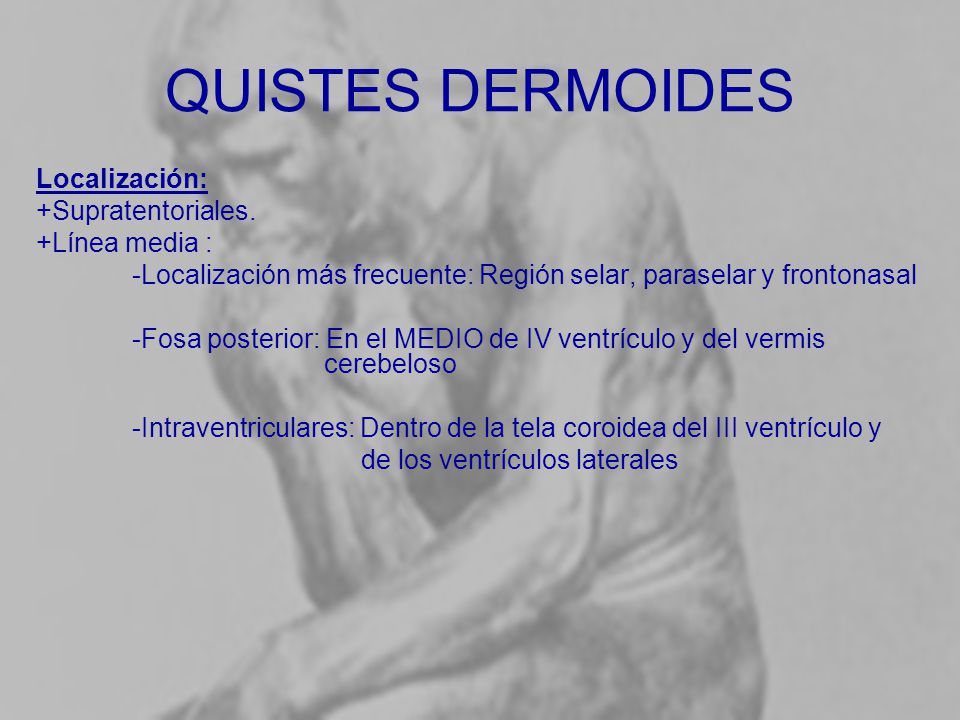 QUISTES DERMOIDES

Localización:
+Supratentoriales.
+Línea media :
-Localización más frecuente: Región selar, paraselar y frontonasal

-Fosa posterior: En el MEDIO de IV ventrículo y del vermis cerebeloso

-Intraventriculares: Dentro de la tela coroidea del III ventrículo y de los ventrículos laterales